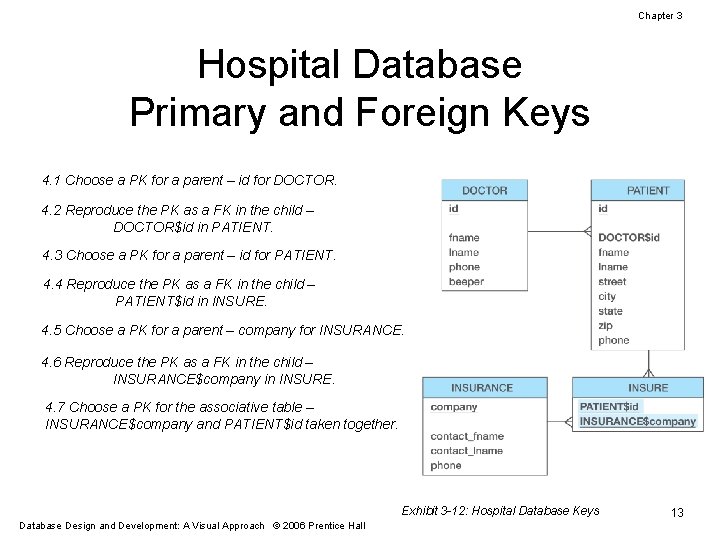 Chapter 3

Hospital Database
Primary and Foreign Keys

4.1 Choose a PK for a parent – id for DOCTOR.

4.2 Reproduce the PK as a FK in the child – DOCTOR$id in PATIENT.

4.3 Choose a PK for a parent – id for PATIENT.

4.4 Reproduce the PK as a FK in the child – PATIENT$id in INSURE.

4.5 Choose a PK for a parent – company for INSURANCE.

4.6 Reproduce the PK as a FK in the child – INSURANCE$company in INSURE.

4.7 Choose a PK for the associative table – INSURANCE$company and PATIENT$id taken together.

DOCTOR
id
fname
lname
phone
beeper

PATIENT
id
DOCTOR$id
fname
lname
street
city
state
zip
phone

INSURANCE
company
contact_fname
contact_lname
phone

INSURE
PATIENT$id
INSURANCE$company

Exhibit 3-12: Hospital Database Keys

13

Database Design and Development: A Visual Approach © 2006 Prentice Hall